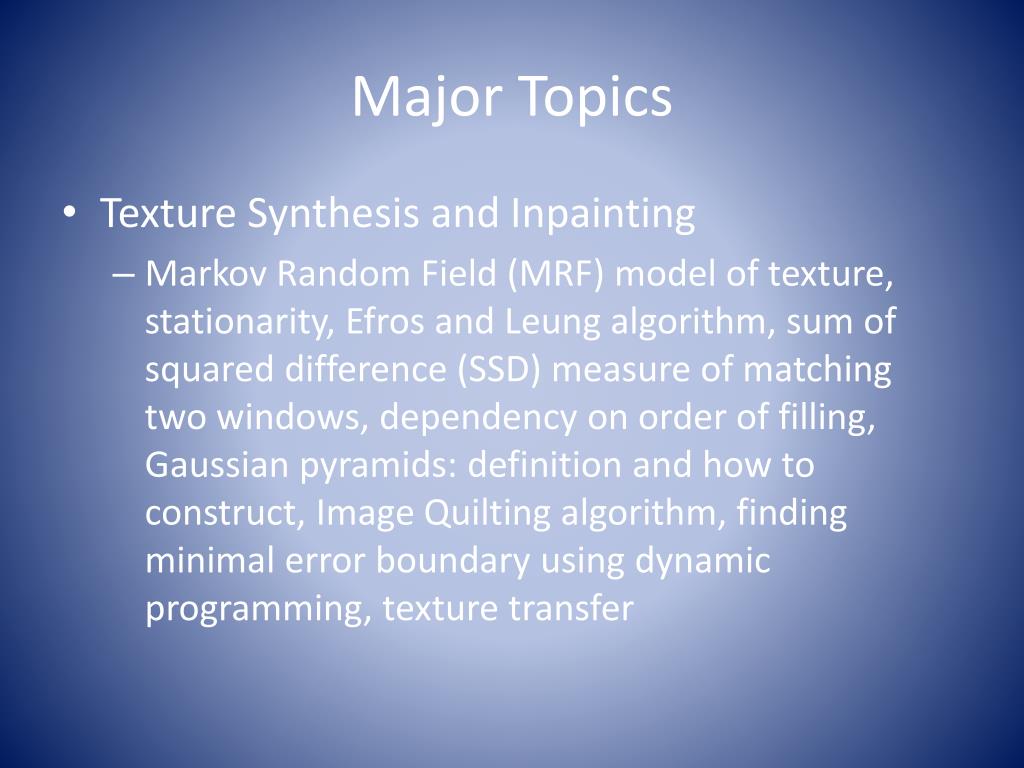 Major Topics

• Texture Synthesis and Inpainting
– Markov Random Field (MRF) model of texture, stationarity, Efros and Leung algorithm, sum of squared difference (SSD) measure of matching two windows, dependency on order of filling, Gaussian pyramids: definition and how to construct, Image Quilting algorithm, finding minimal error boundary using dynamic programming, texture transfer